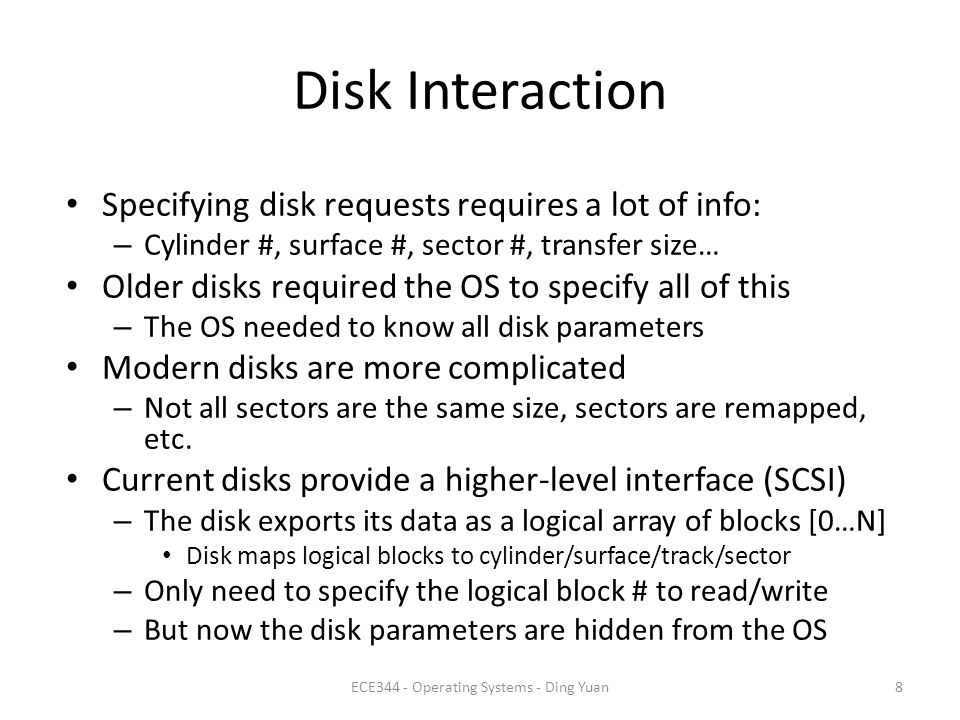 Disk Interaction

• Specifying disk requests requires a lot of info:
 – Cylinder #, surface #, sector #, transfer size…
• Older disks required the OS to specify all of this
 – The OS needed to know all disk parameters
• Modern disks are more complicated
 – Not all sectors are the same size, sectors are remapped, etc.
• Current disks provide a higher-level interface (SCSI)
 – The disk exports its data as a logical array of blocks [0…N]
  • Disk maps logical blocks to cylinder/surface/track/sector
 – Only need to specify the logical block # to read/write
 – But now the disk parameters are hidden from the OS

ECE344 - Operating Systems - Ding Yuan

8